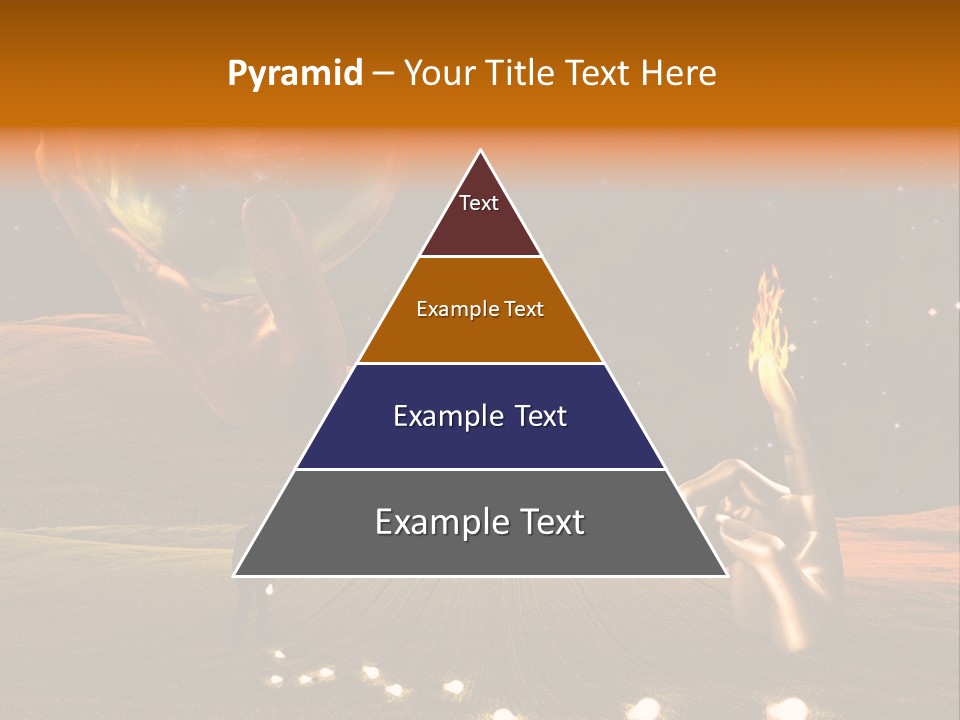 Pyramid – Your Title Text Here

Text

Example Text

Example Text

Example Text